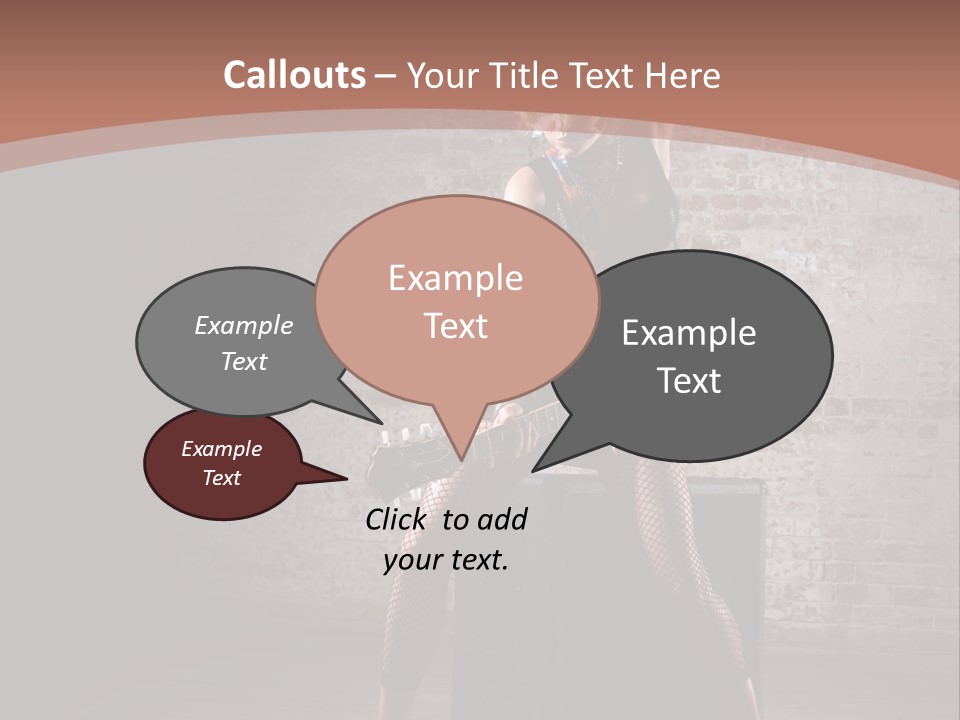 Callouts – Your Title Text Here

Example Text

Example Text

Example Text

Example Text

Click to add your text.